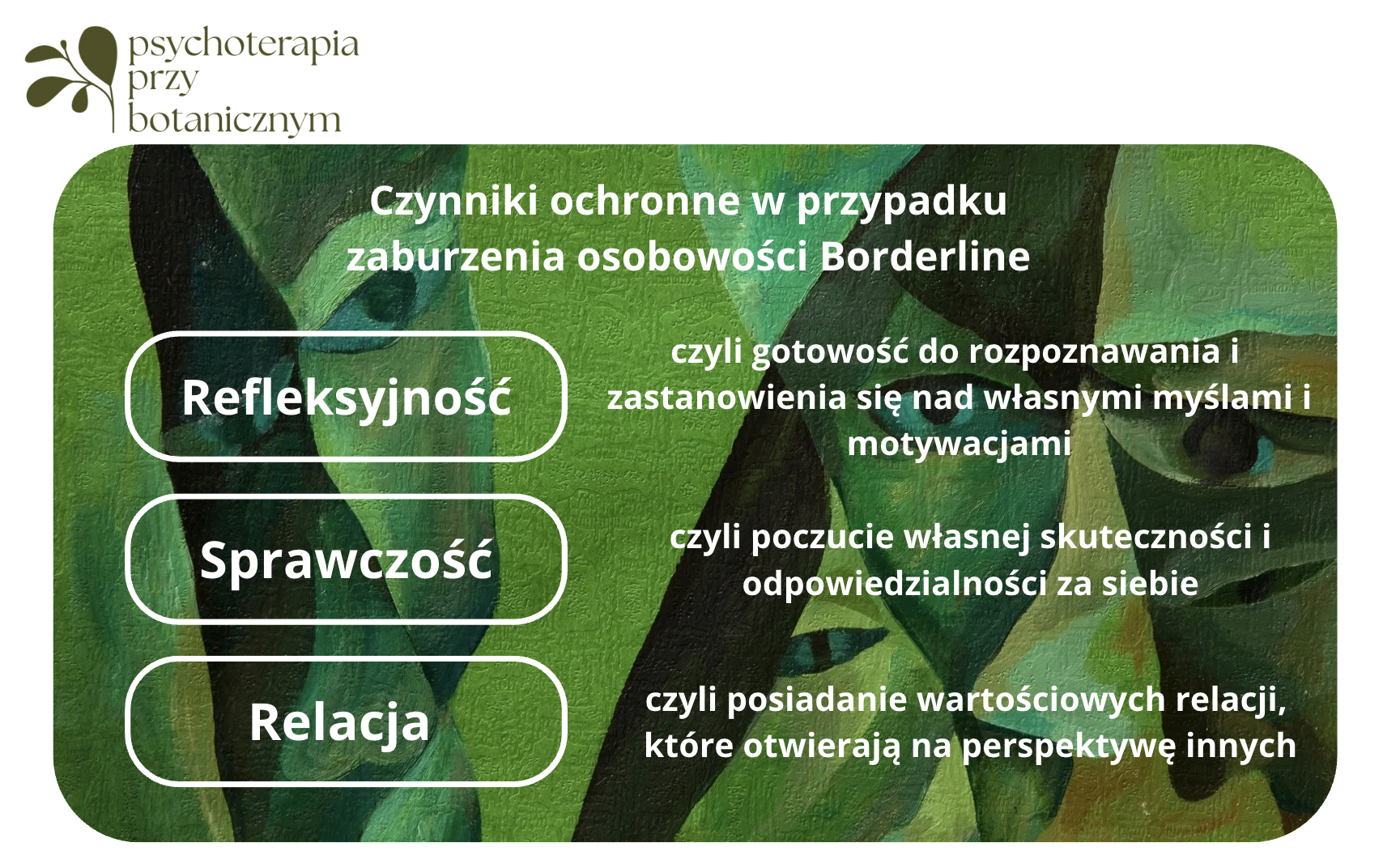 psychoterapia
przy
botanicznym

Czynniki ochronne w przypadku zaburzenia osobowości Borderline

Refleksyjność

czyli gotowość do rozpoznawania i zastanowienia się nad własnymi myślami i motywacjami

Sprawczość

czyli poczucie własnej skuteczności i odpowiedzialności za siebie

Relacja

czyli posiadanie wartościowych relacji, które otwierają na perspektywę innych